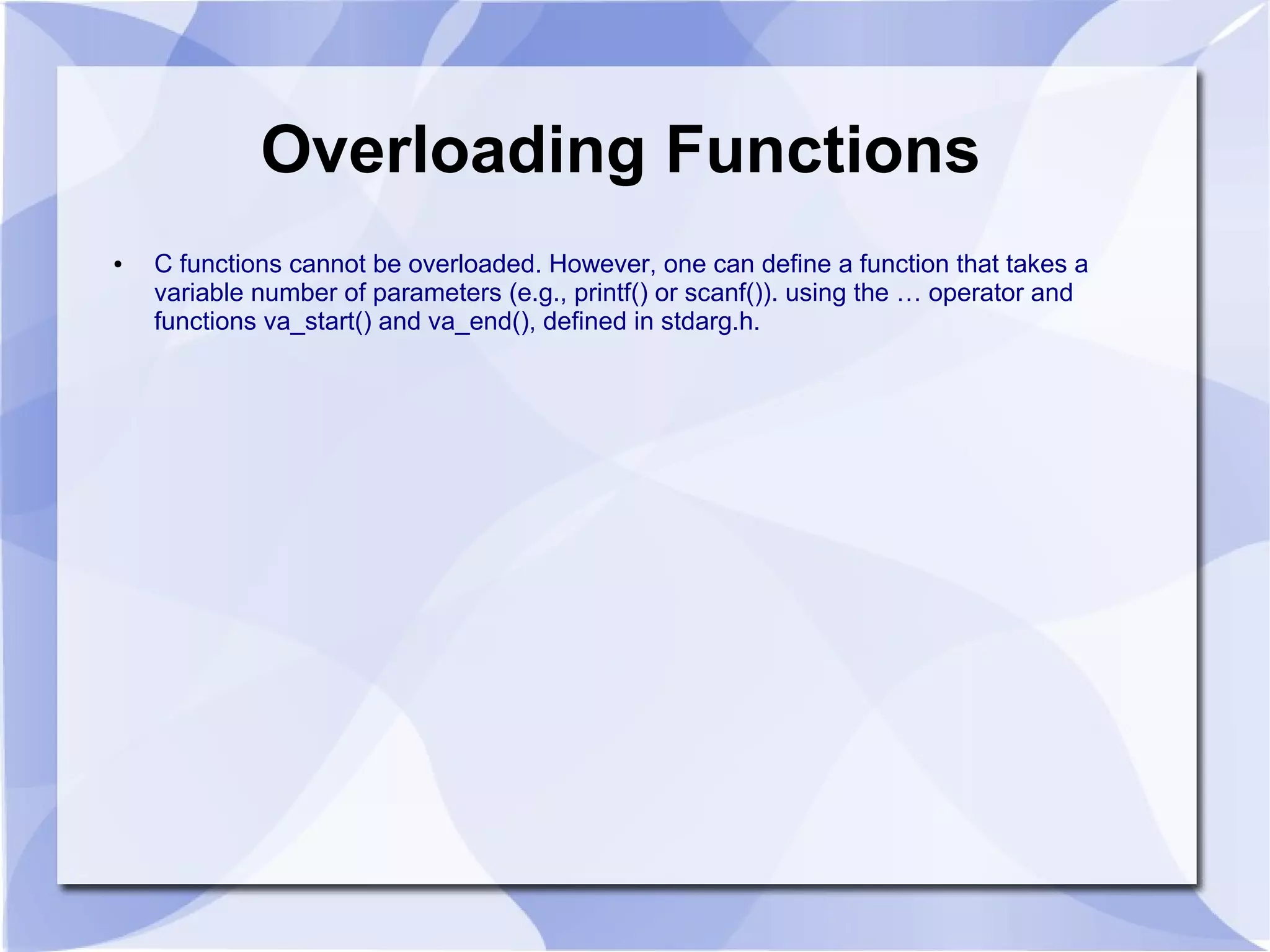 Overloading Functions

• C functions cannot be overloaded. However, one can define a function that takes a variable number of parameters (e.g., printf() or scanf()). using the … operator and functions va_start() and va_end(), defined in stdarg.h.